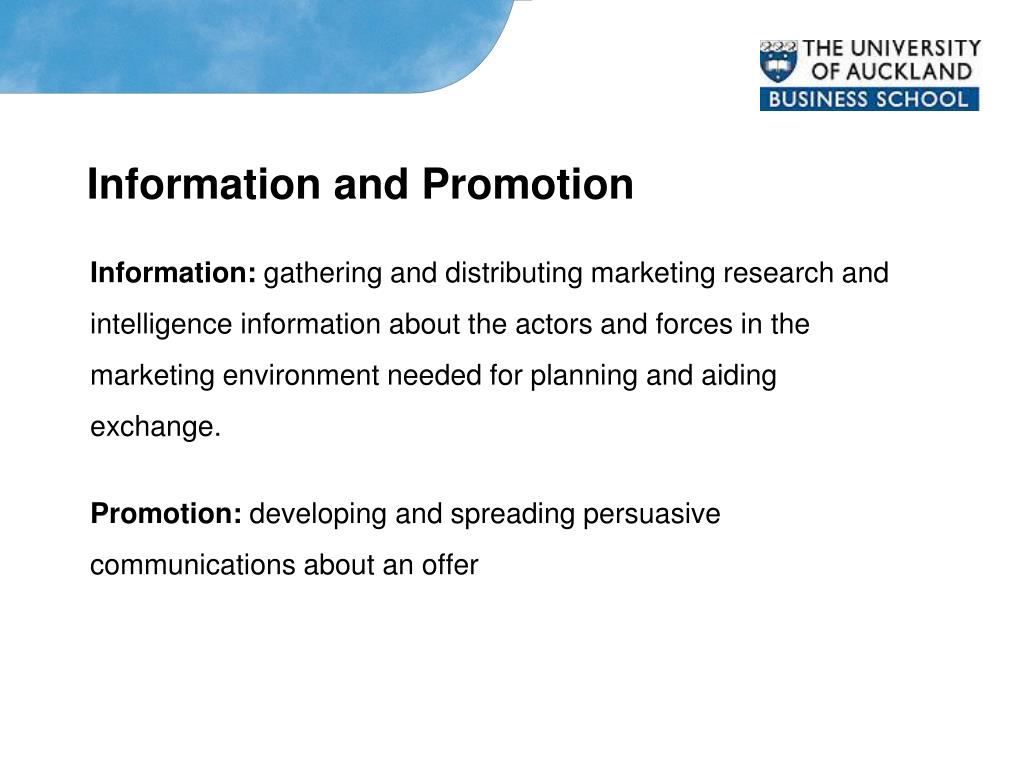 THE UNIVERSITY OF AUCKLAND
BUSINESS SCHOOL

Information and Promotion

Information: gathering and distributing marketing research and intelligence information about the actors and forces in the marketing environment needed for planning and aiding exchange.

Promotion: developing and spreading persuasive communications about an offer